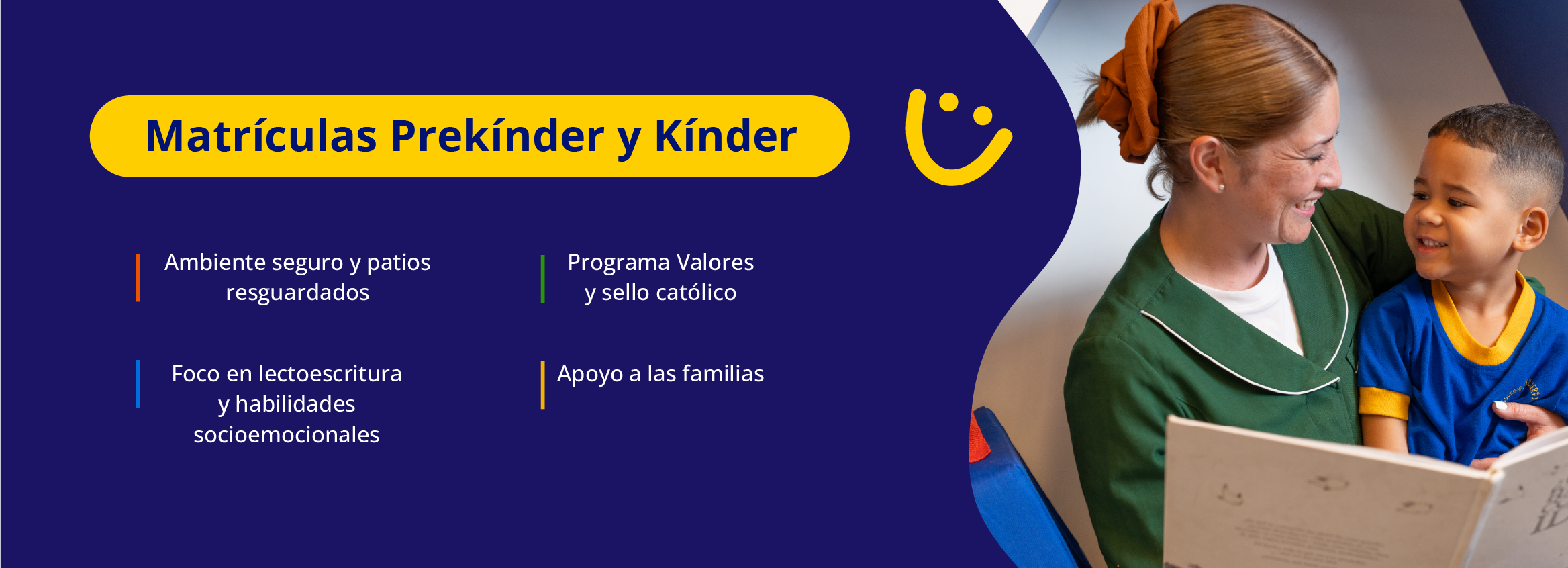 Matrículas Prekínder y Kínder

Ambiente seguro y patios resguardados

Foco en lectoescritura y habilidades socioemocionales

Programa Valores y sello católico

Apoyo a las familias